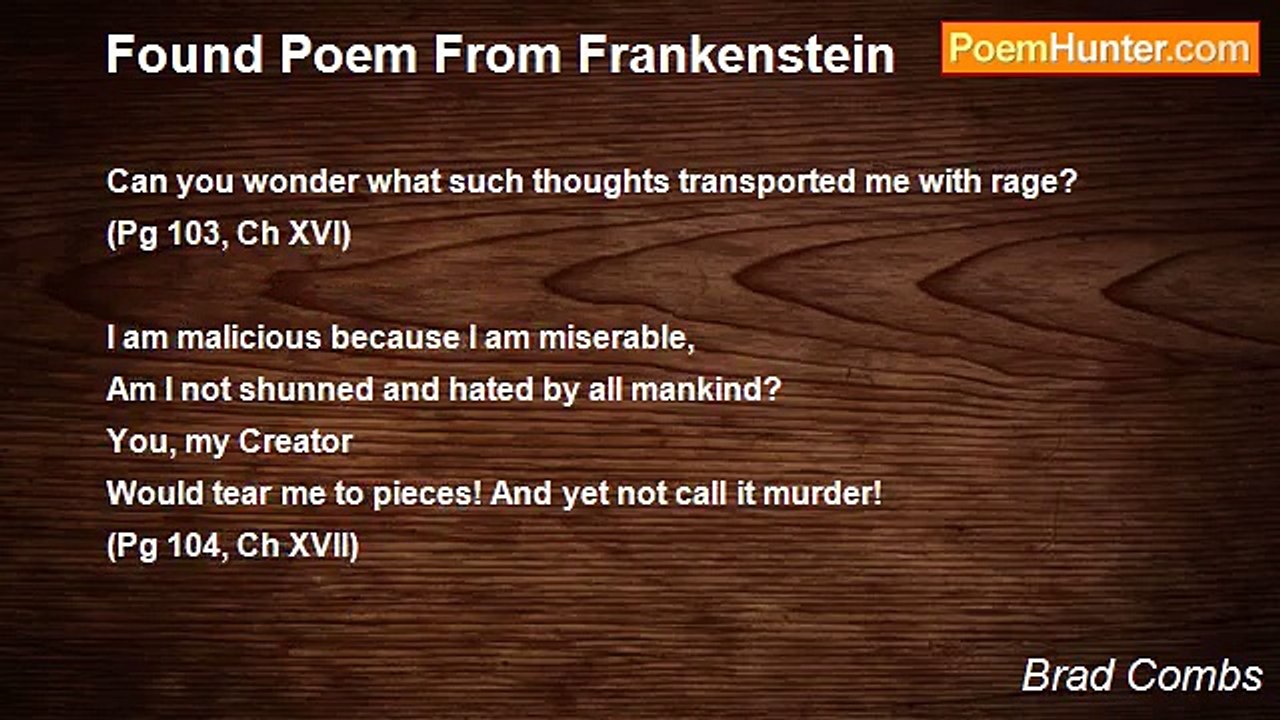 Found Poem From Frankenstein

PoemHunter.com

Can you wonder what such thoughts transported me with rage?
(Pg 103, Ch XVI)

I am malicious because I am miserable,
Am I not shunned and hated by all mankind?
You, my Creator
Would tear me to pieces! And yet not call it murder!
(Pg 104, Ch XVII)

Brad Combs